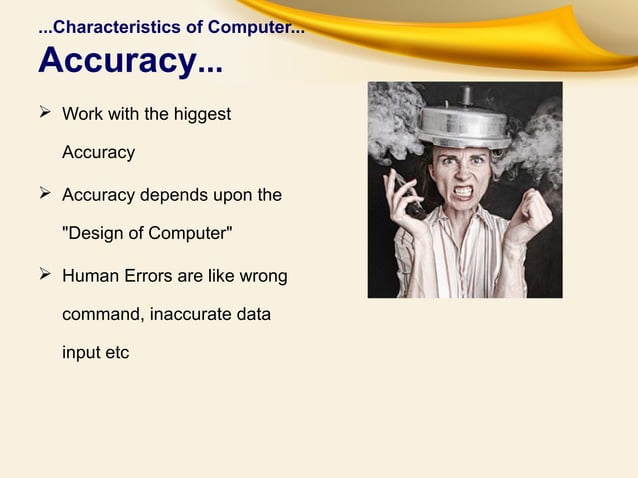 ...Characteristics of Computer...
Accuracy...

➢ Work with the higgest Accuracy

➢ Accuracy depends upon the "Design of Computer"

➢ Human Errors are like wrong command, inaccurate data input etc